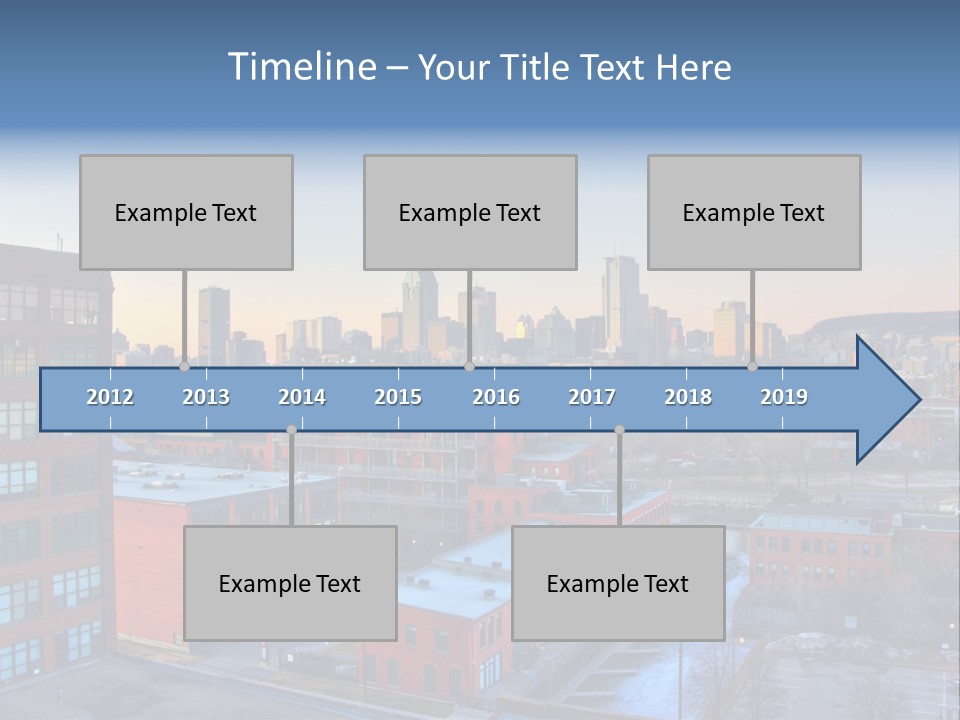 Timeline – Your Title Text Here

Example Text

Example Text

Example Text

2012 2013 2014 2015 2016 2017 2018 2019

Example Text

Example Text